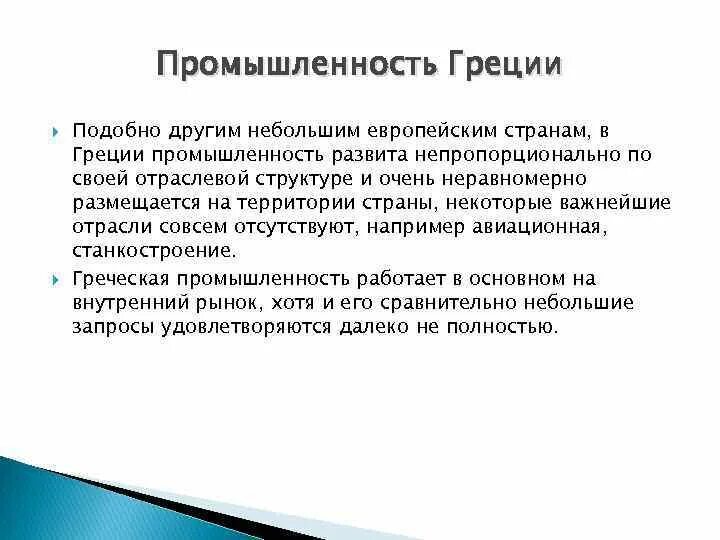 Промышленность Греции

Подобно другим небольшим европейским странам, в Греции промышленность развита непропорционально по своей отраслевой структуре и очень неравномерно размещается на территории страны, некоторые важнейшие отрасли совсем отсутствуют, например авиационная, станкостроение.

Греческая промышленность работает в основном на внутренний рынок, хотя и его сравнительно небольшие запросы удовлетворяются далеко не полностью.